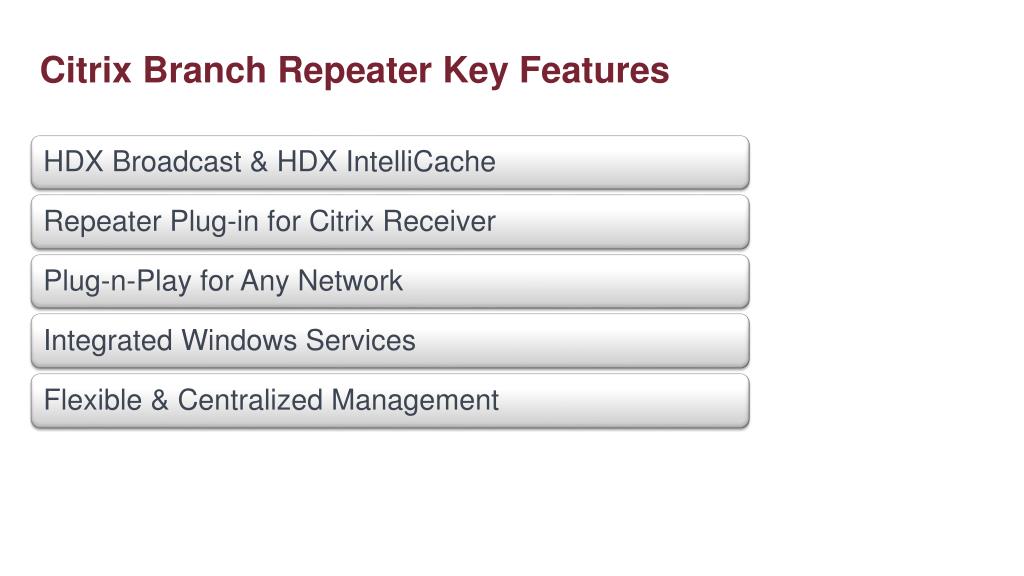 Citrix Branch Repeater Key Features

HDX Broadcast & HDX IntelliCache

Repeater Plug-in for Citrix Receiver

Plug-n-Play for Any Network

Integrated Windows Services

Flexible & Centralized Management